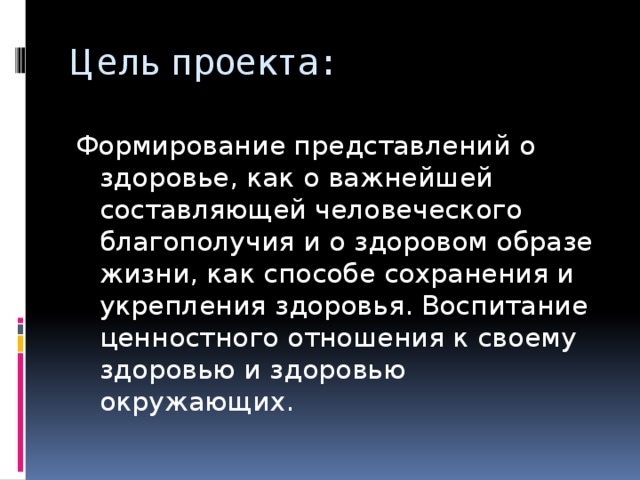 Цель проекта:

Формирование представлений о здоровье, как о важнейшей составляющей человеческого благополучия и о здоровом образе жизни, как способе сохранения и укрепления здоровья. Воспитание ценностного отношения к своему здоровью и здоровью окружающих.